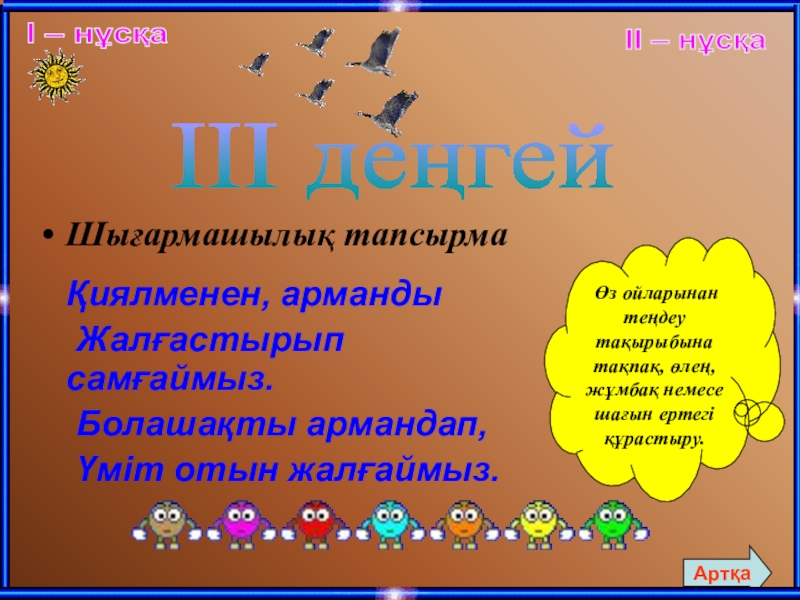 І – нұсқа

ІІ – нұсқа

ІІІ деңгей

• Шығармашылық тапсырма

Қиялменен, арманды
Жалғастырып самғаймыз.
Болашақты армандап,
Үміт отын жалғаймыз.

Өз ойларынан теңдеу тақырыбына тақпақ, өлең, жұмбақ немесе шағын ертегі құрастыру.

Артқа